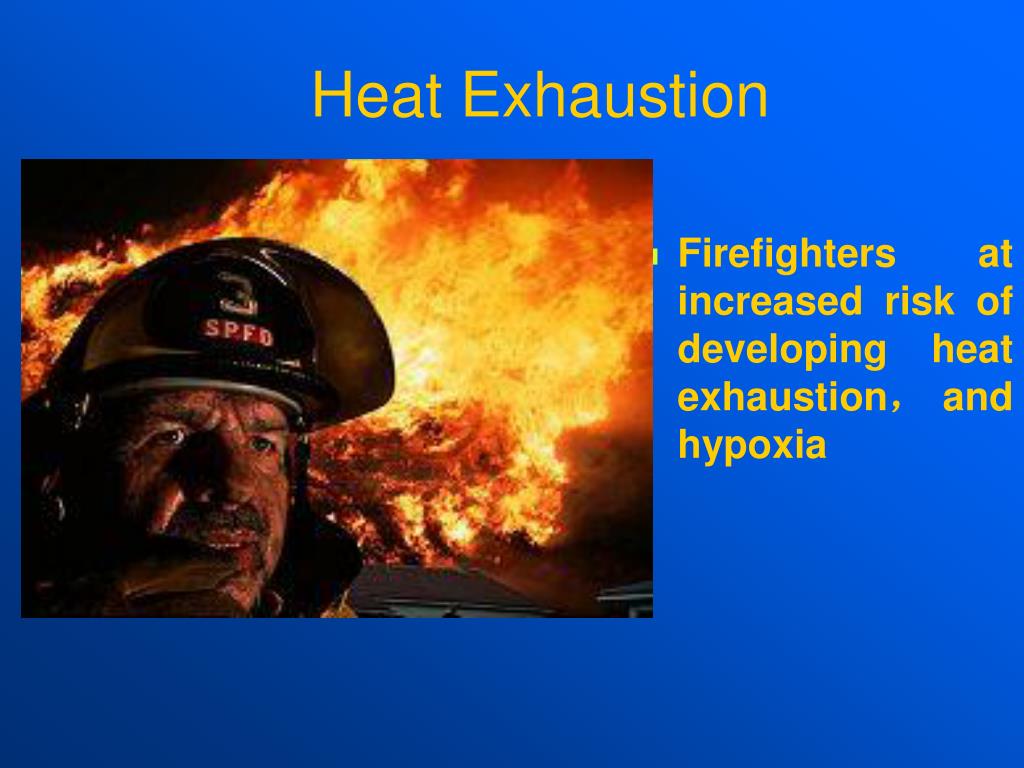 Heat Exhaustion

3
SPFD

Firefighters at increased risk of developing heat exhaustion， and hypoxia